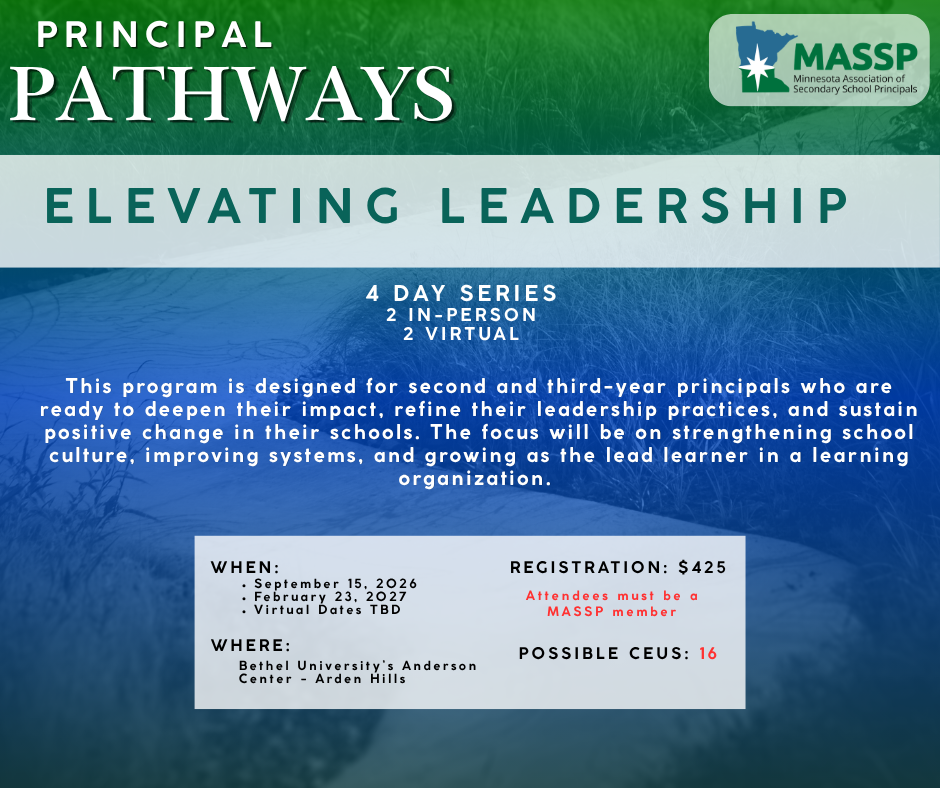 PRINCIPAL
PATHWAYS

MASSP
Minnesota Association of Secondary School Principals

ELEVATING LEADERSHIP

4 DAY SERIES
2 IN-PERSON
2 VIRTUAL

This program is designed for second and third-year principals who are ready to deepen their impact, refine their leadership practices, and sustain positive change in their schools. The focus will be on strengthening school culture, improving systems, and growing as the lead learner in a learning organization.

WHEN:
• September 15, 2026
• February 23, 2027
• Virtual Dates TBD

WHERE:
Bethel University's Anderson Center - Arden Hills

REGISTRATION: $425

Attendees must be a MASSP member

POSSIBLE CEUS: 16